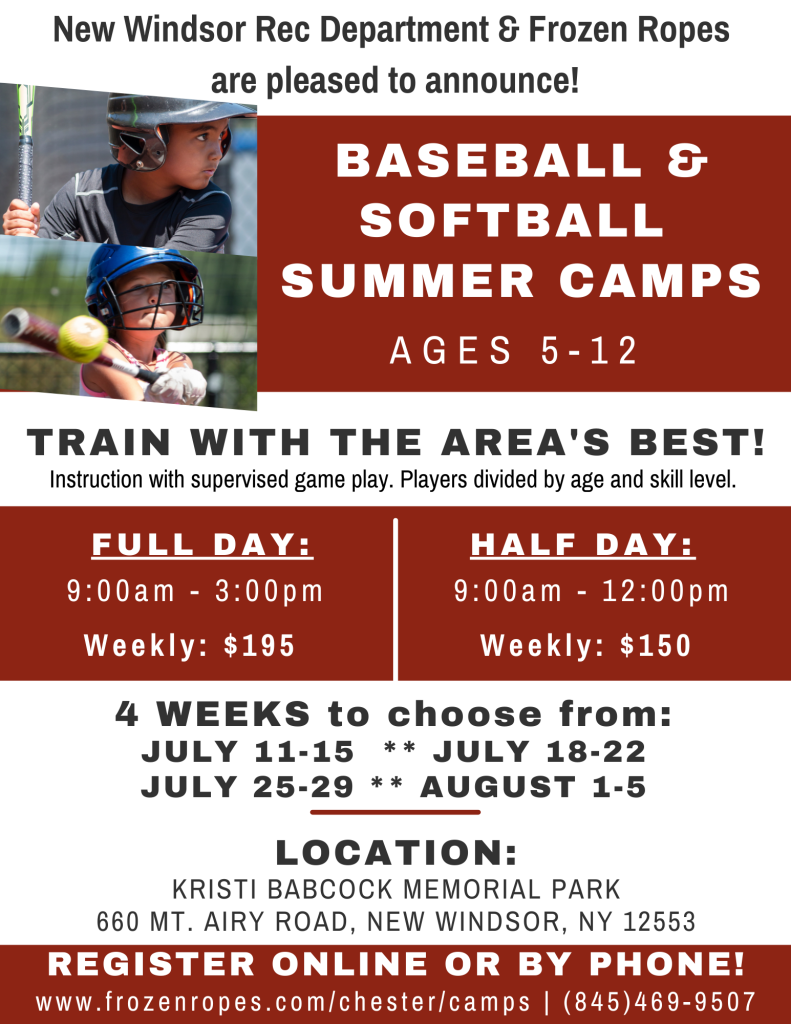 New Windsor Rec Department & Frozen Ropes are pleased to announce!

BASEBALL & SOFTBALL SUMMER CAMPS

AGES 5-12

TRAIN WITH THE AREA'S BEST!

Instruction with supervised game play. Players divided by age and skill level.

FULL DAY:
9:00am - 3:00pm
Weekly: $195

HALF DAY:
9:00am - 12:00pm
Weekly: $150

4 WEEKS to choose from:
JULY 11-15 ** JULY 18-22
JULY 25-29 ** AUGUST 1-5

LOCATION:
KRISTI BABCOCK MEMORIAL PARK
660 MT. AIRY ROAD, NEW WINDSOR, NY 12553

REGISTER ONLINE OR BY PHONE!
www.frozenropes.com/chester/camps | (845)469-9507